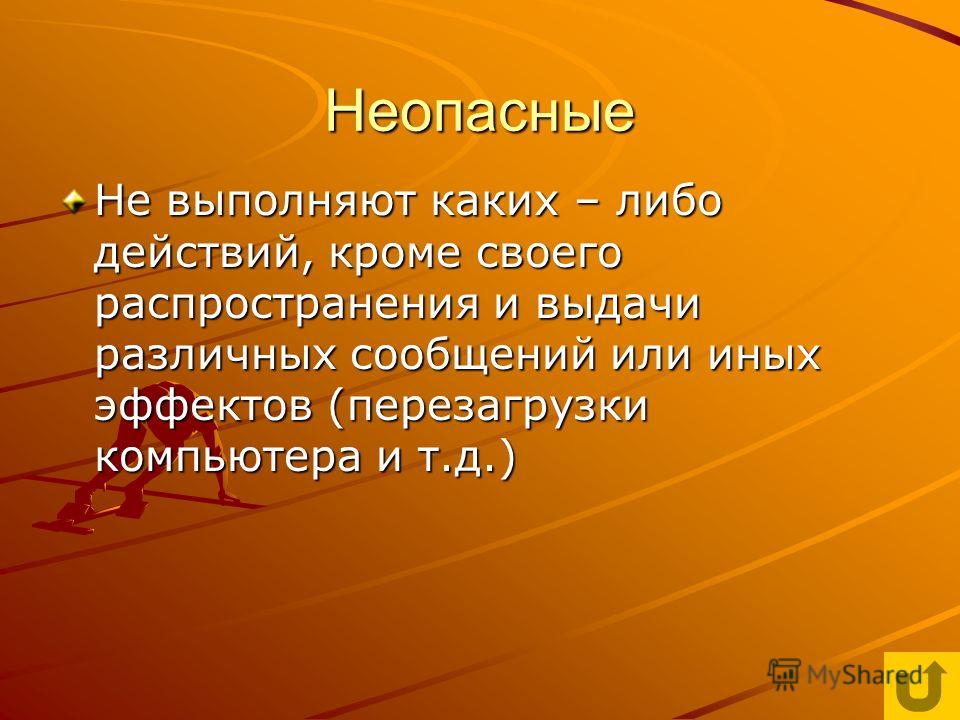 Неопасные

Не выполняют каких – либо действий, кроме своего распространения и выдачи различных сообщений или иных эффектов (перезагрузки компьютера и т.д.)

MyShared